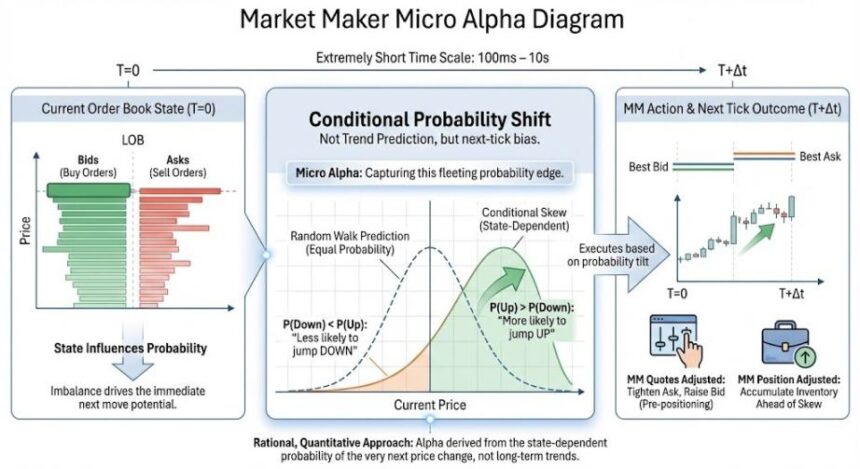 Market Maker Micro Alpha Diagram

T=0

Extremely Short Time Scale: 100ms – 10s

T+Δt

Current Order Book State (T=0)

LOB

Bids
(Buy Orders)

Asks
(Sell Orders)

Price

State Influences Probability

Imbalance drives the immediate next move potential.

Conditional Probability Shift

Not Trend Prediction, but next-tick bias.

Micro Alpha: Capturing this fleeting probability edge.

Random Walk Prediction
(Equal Probability)

Conditional Skew
(State-Dependent)

P(Down) < P(Up):
"Less likely to jump DOWN"

P(Up) > P(Down):
"More likely to jump UP"

Current Price

Executes based on probability tilt

MM Action & Next Tick Outcome (T+Δt)

Best Bid

Best Ask

T=0

T+Δt

MM Quotes Adjusted:
Tighten Ask, Raise Bid
(Pre-positioning)

MM Position Adjusted:
Accumulate Inventory
Ahead of Skew

Rational, Quantitative Approach: Alpha derived from the state-dependent probability of the very next price change, not long-term trends.